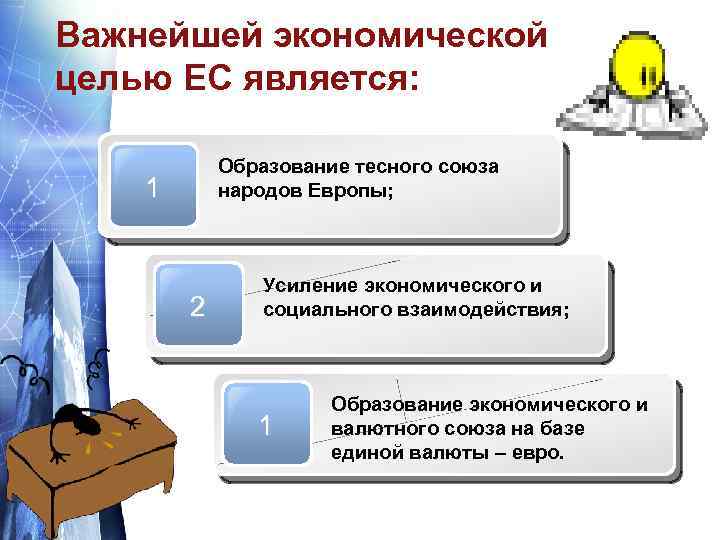 Важнейшей экономической целью ЕС является:

1

Образование тесного союза народов Европы;

2

Усиление экономического и социального взаимодействия;

1

Образование экономического и валютного союза на базе единой валюты – евро.